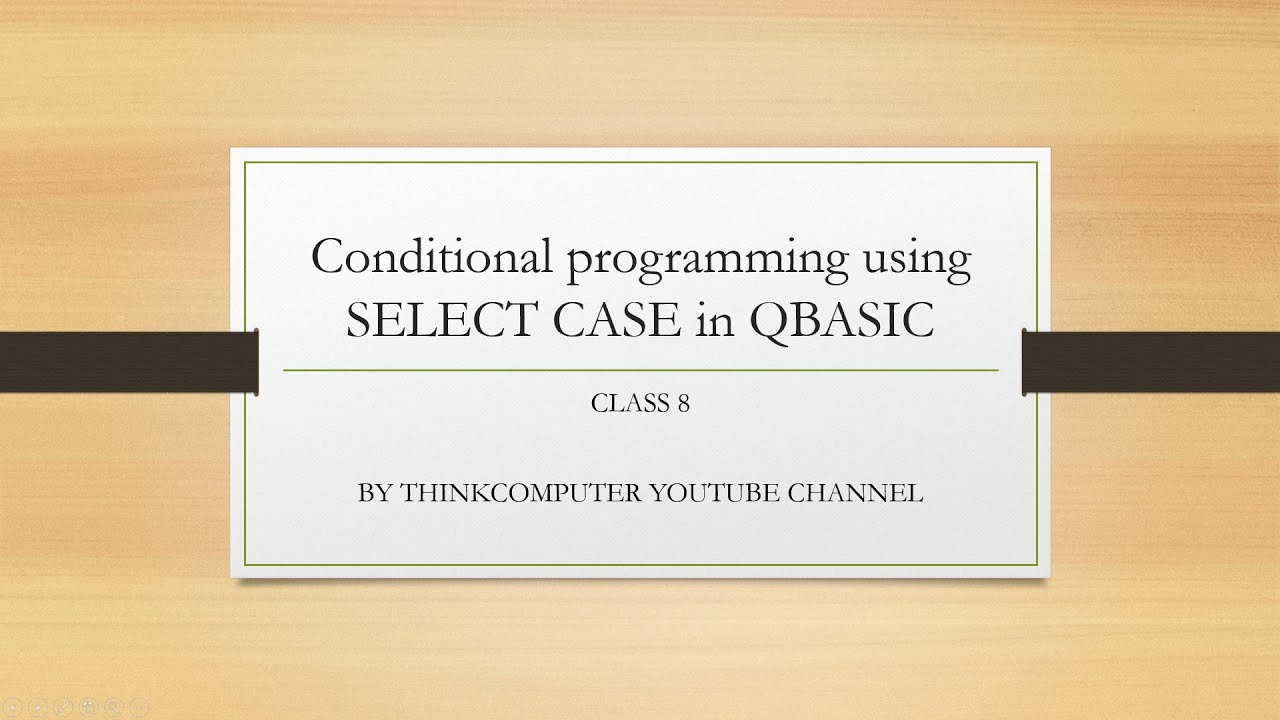 Conditional programming using SELECT CASE in QBASIC

CLASS 8

BY THINKCOMPUTER YOUTUBE CHANNEL